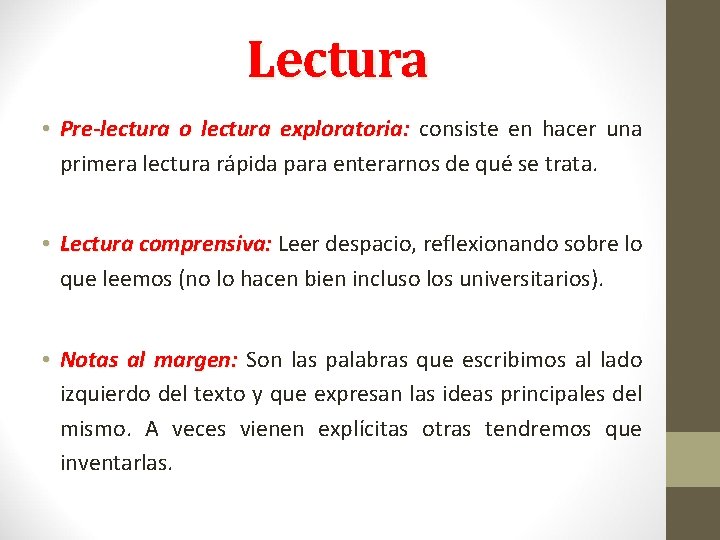 Lectura

• Pre-lectura o lectura exploratoria: consiste en hacer una primera lectura rápida para enterarnos de qué se trata.

• Lectura comprensiva: Leer despacio, reflexionando sobre lo que leemos (no lo hacen bien incluso los universitarios).

• Notas al margen: Son las palabras que escribimos al lado izquierdo del texto y que expresan las ideas principales del mismo. A veces vienen explícitas otras tendremos que inventarlas.